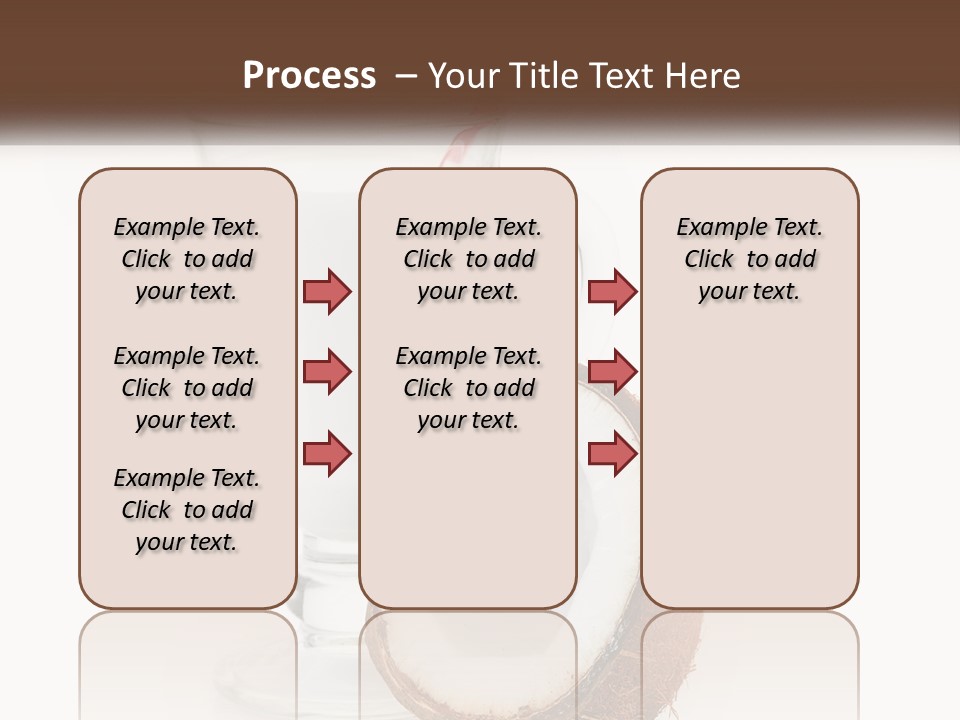 Process – Your Title Text Here

Example Text. Click to add your text.

Example Text. Click to add your text.

Example Text. Click to add your text.

Example Text. Click to add your text.

Example Text. Click to add your text.

Example Text. Click to add your text.